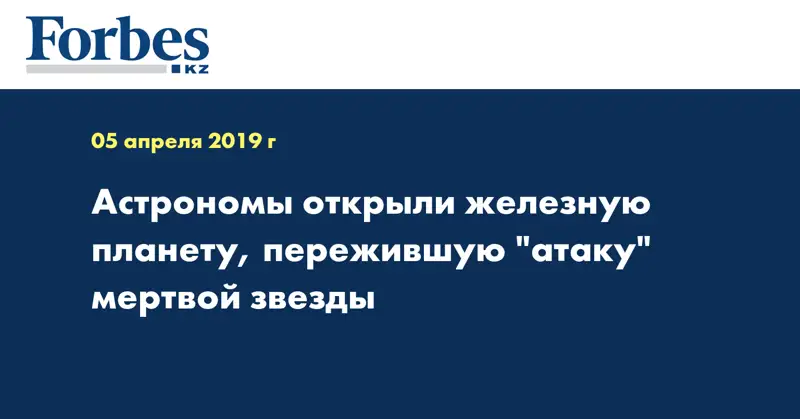 Forbes
KZ

05 апреля 2019 г

Астрономы открыли железную планету, пережившую "атаку" мертвой звезды